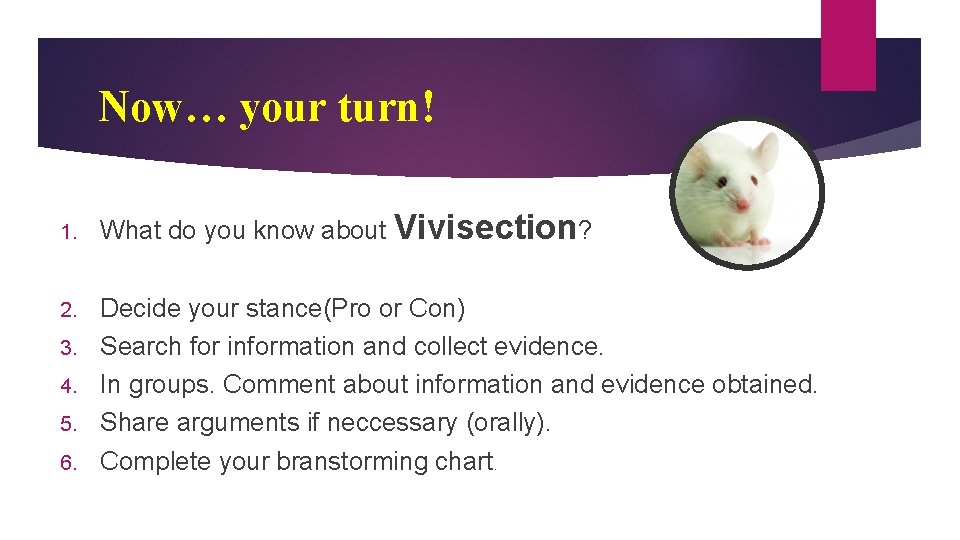 Now… your turn!

1. What do you know about Vivisection?

2. Decide your stance(Pro or Con)
3. Search for information and collect evidence.
4. In groups. Comment about information and evidence obtained.
5. Share arguments if neccessary (orally).
6. Complete your branstorming chart.